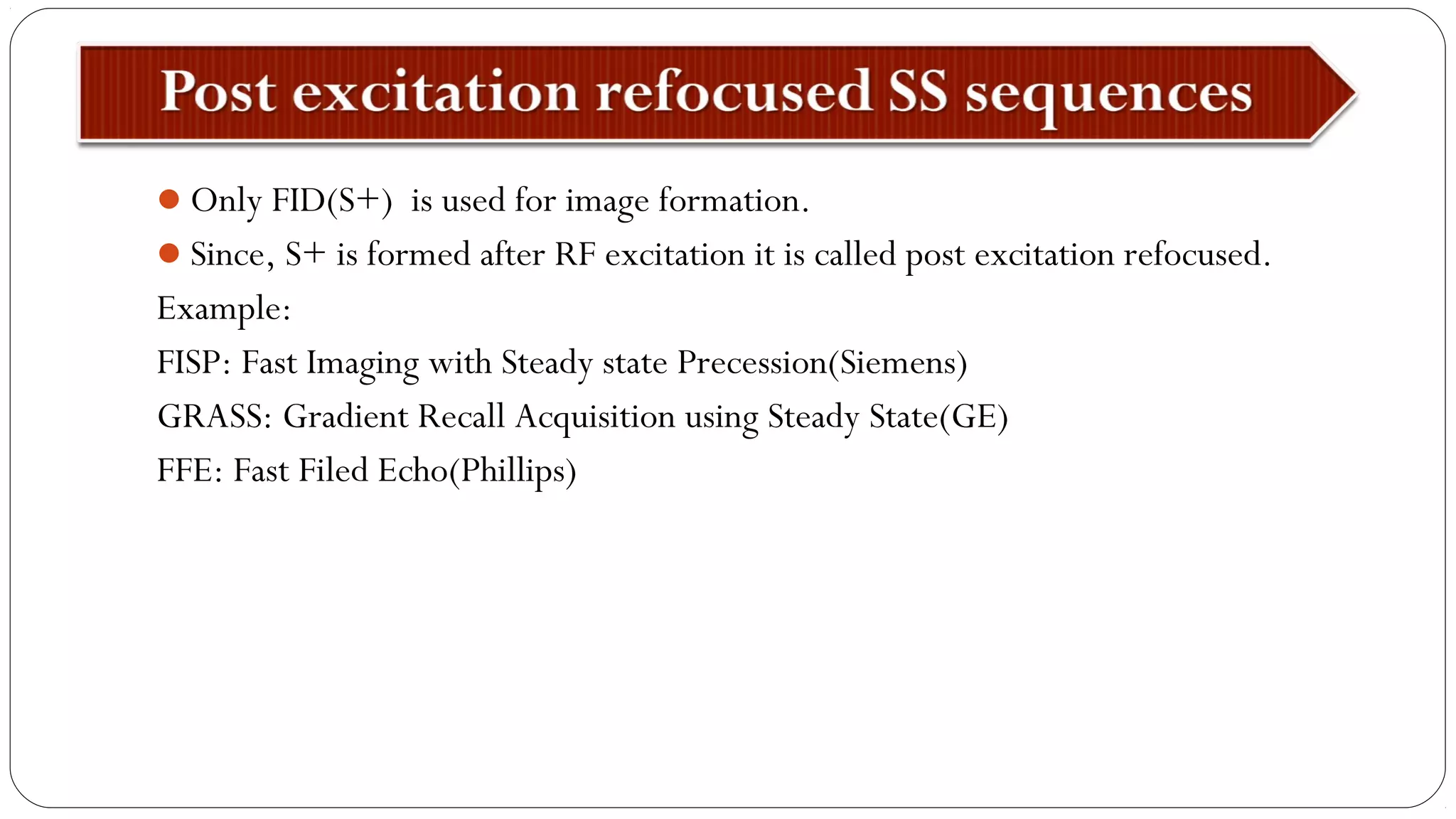 Post excitation refocused SS sequences

- Only FID(S+) is used for image formation.
- Since, S+ is formed after RF excitation it is called post excitation refocused.

Example:

FISP: Fast Imaging with Steady state Precession(Siemens)

GRASS: Gradient Recall Acquisition using Steady State(GE)

FFE: Fast Filed Echo(Phillips)